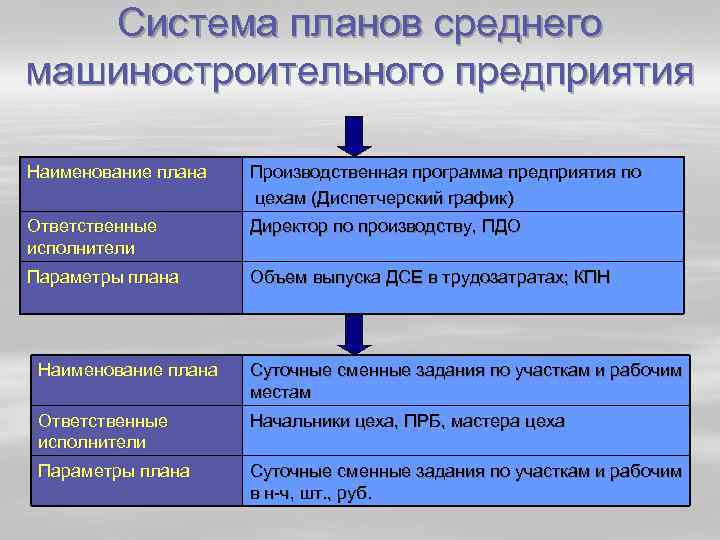 Система планов среднего машиностроительного предприятия

| Наименование плана | Производственная программа предприятия по цехам (Диспетчерский график) |
|---|---|
| Ответственные исполнители | Директор по производству, ПДО |
| Параметры плана | Объем выпуска ДСЕ в трудозатратах; КПН |

| Наименование плана | Суточные сменные задания по участкам и рабочим местам |
|---|---|
| Ответственные исполнители | Начальники цеха, ПРБ, мастера цеха |
| Параметры плана | Суточные сменные задания по участкам и рабочим в н-ч, шт., руб. |